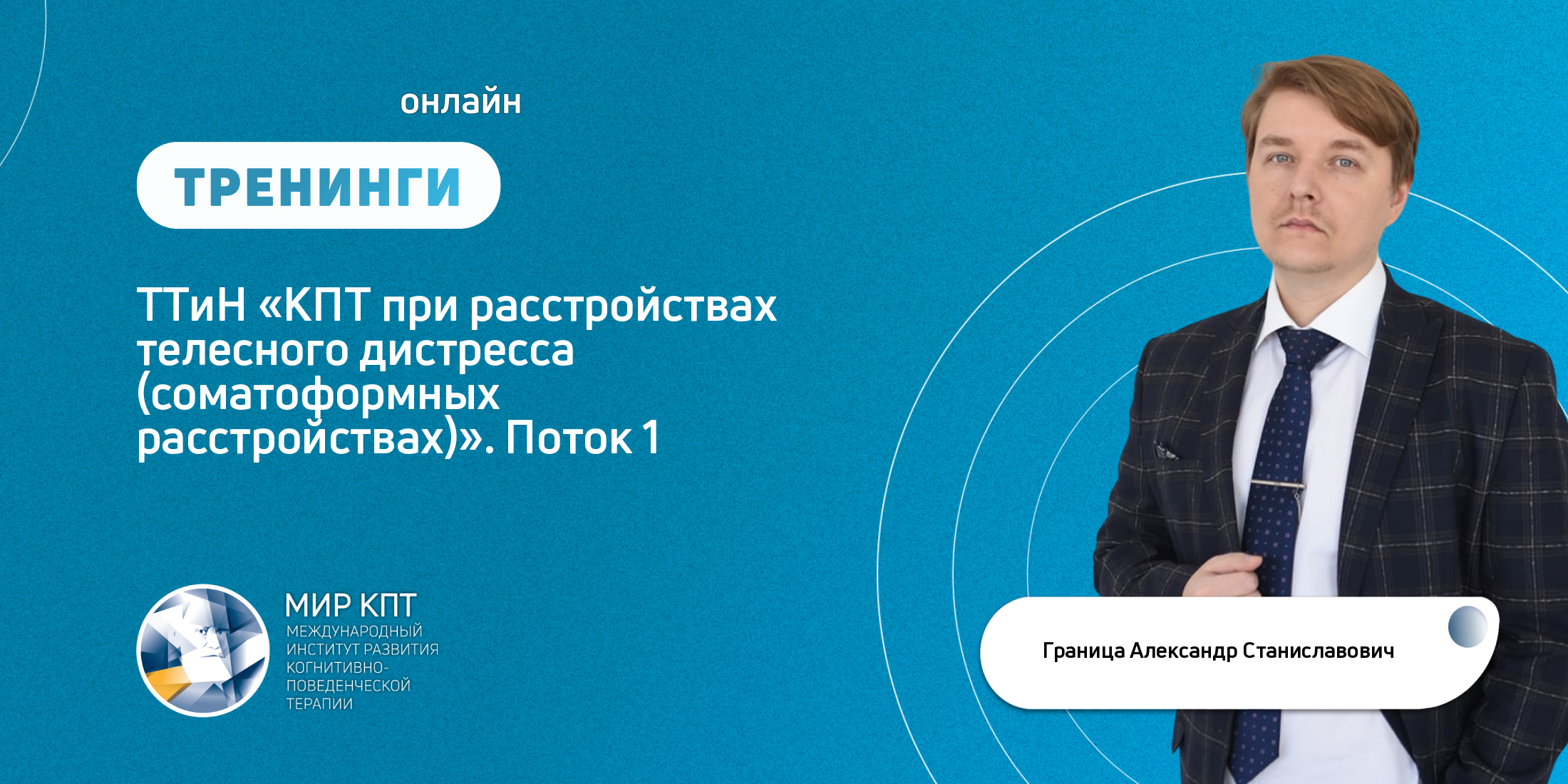 онлайн

ТРЕНИНГИ

ТТиН «КПТ при расстройствах телесного дистресса (соматоформных расстройствах)». Поток 1

МИР КПТ
МЕЖДУНАРОДНЫЙ ИНСТИТУТ РАЗВИТИЯ КОГНИТИВНО-ПОВЕДЕНЧЕСКОЙ ТЕРАПИИ

Граница Александр Станиславович